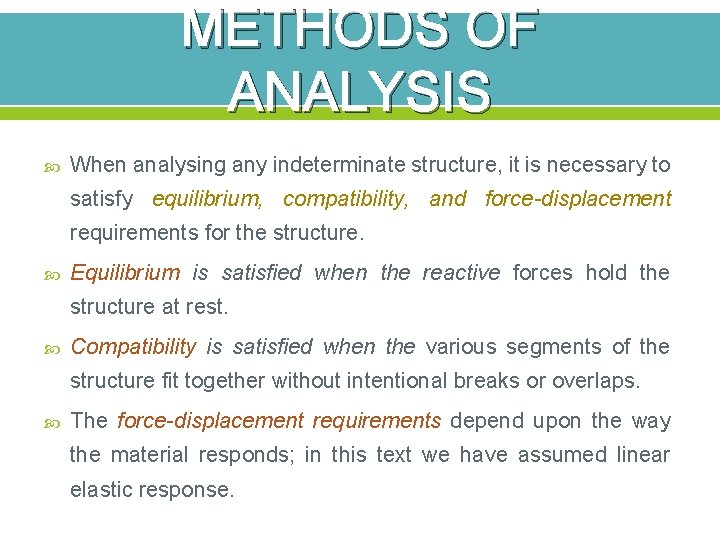 METHODS OF ANALYSIS

When analysing any indeterminate structure, it is necessary to satisfy equilibrium, compatibility, and force-displacement requirements for the structure.

Equilibrium is satisfied when the reactive forces hold the structure at rest.

Compatibility is satisfied when the various segments of the structure fit together without intentional breaks or overlaps.

The force-displacement requirements depend upon the way the material responds; in this text we have assumed linear elastic response.